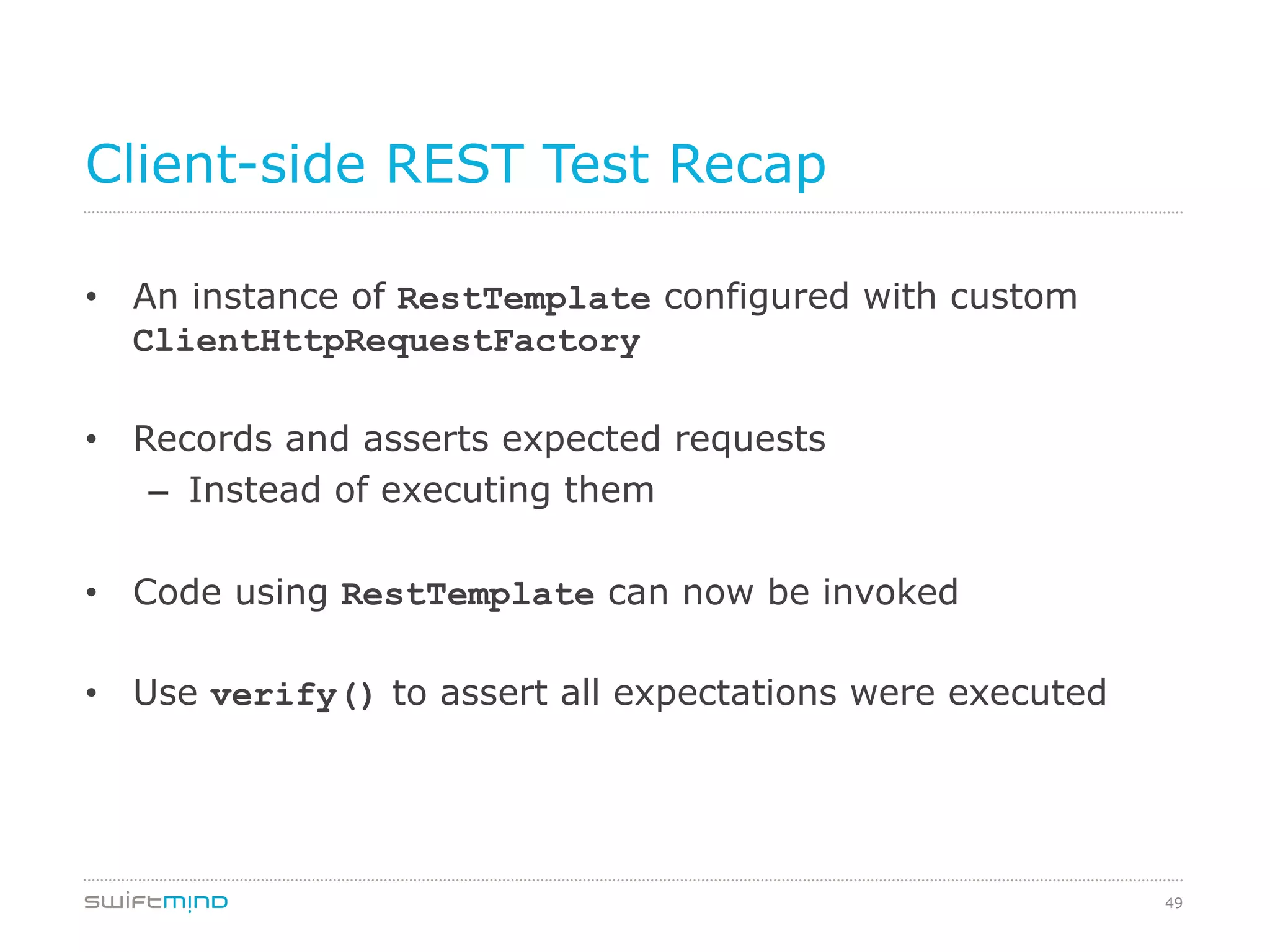 Client-side REST Test Recap

• An instance of RestTemplate configured with custom ClientHttpRequestFactory

• Records and asserts expected requests
– Instead of executing them

• Code using RestTemplate can now be invoked

• Use verify() to assert all expectations were executed

swiftmind

49